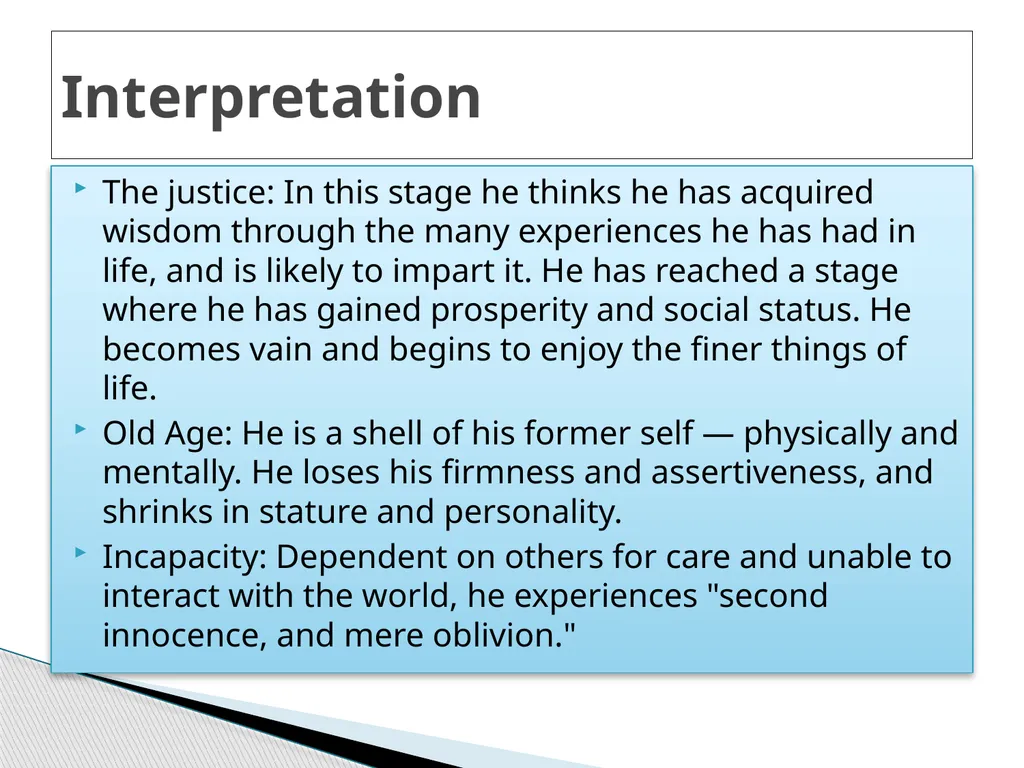 Interpretation

The justice: In this stage he thinks he has acquired wisdom through the many experiences he has had in life, and is likely to impart it. He has reached a stage where he has gained prosperity and social status. He becomes vain and begins to enjoy the finer things of life.

Old Age: He is a shell of his former self — physically and mentally. He loses his firmness and assertiveness, and shrinks in stature and personality.

Incapacity: Dependent on others for care and unable to interact with the world, he experiences "second innocence, and mere oblivion."